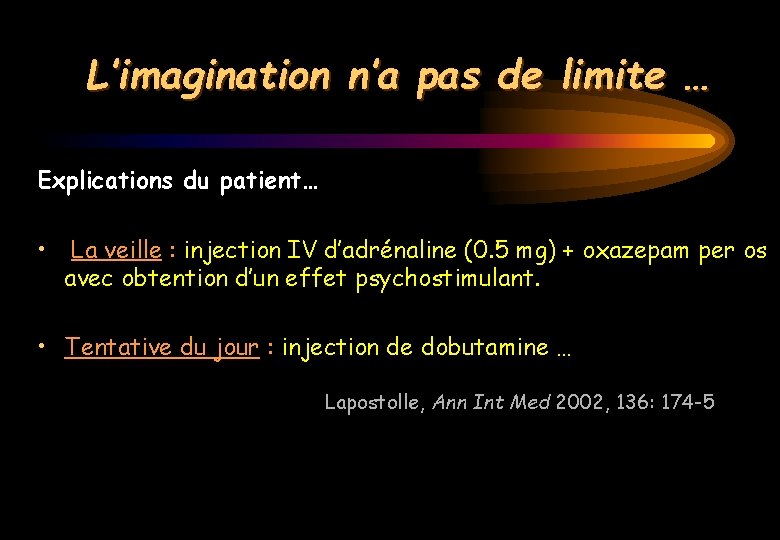 L'imagination n'a pas de limite …

Explications du patient…

• La veille : injection IV d'adrénaline (0.5 mg) + oxazepam per os avec obtention d'un effet psychostimulant.

• Tentative du jour : injection de dobutamine …

Lapostolle, Ann Int Med 2002, 136: 174-5